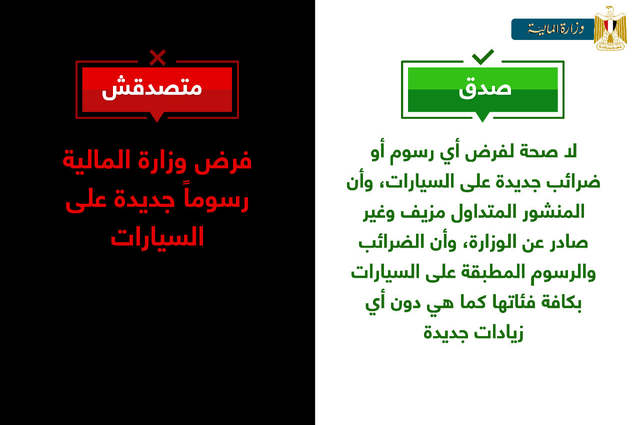 وزارة المالية

صدق

لا صحة لفرض أي رسوم أو ضرائب جديدة على السيارات، وأن المنشور المتداول مزيف وغير صادر عن الوزارة، وأن الضرائب والرسوم المطبقة على السيارات بكافة فئاتها كما هي دون أي زيادات جديدة

متصدقش

فرض وزارة المالية رسوماً جديدة على السيارات